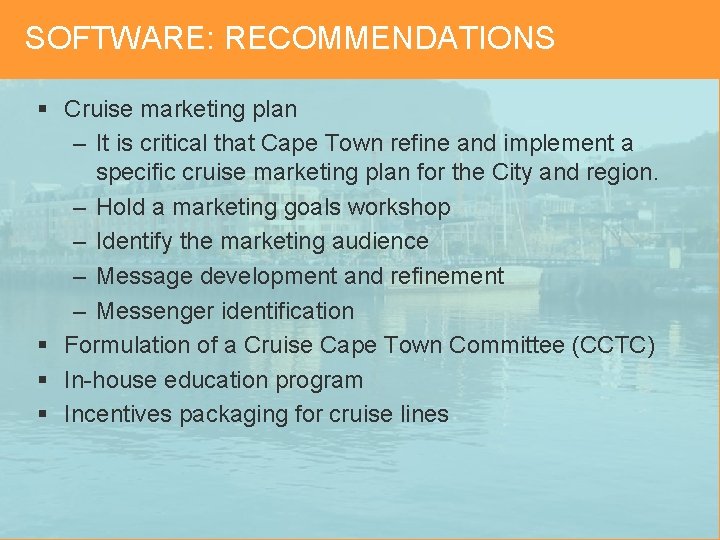 SOFTWARE: RECOMMENDATIONS

▪ Cruise marketing plan
– It is critical that Cape Town refine and implement a specific cruise marketing plan for the City and region.
– Hold a marketing goals workshop
– Identify the marketing audience
– Message development and refinement
– Messenger identification
▪ Formulation of a Cruise Cape Town Committee (CCTC)
▪ In-house education program
▪ Incentives packaging for cruise lines